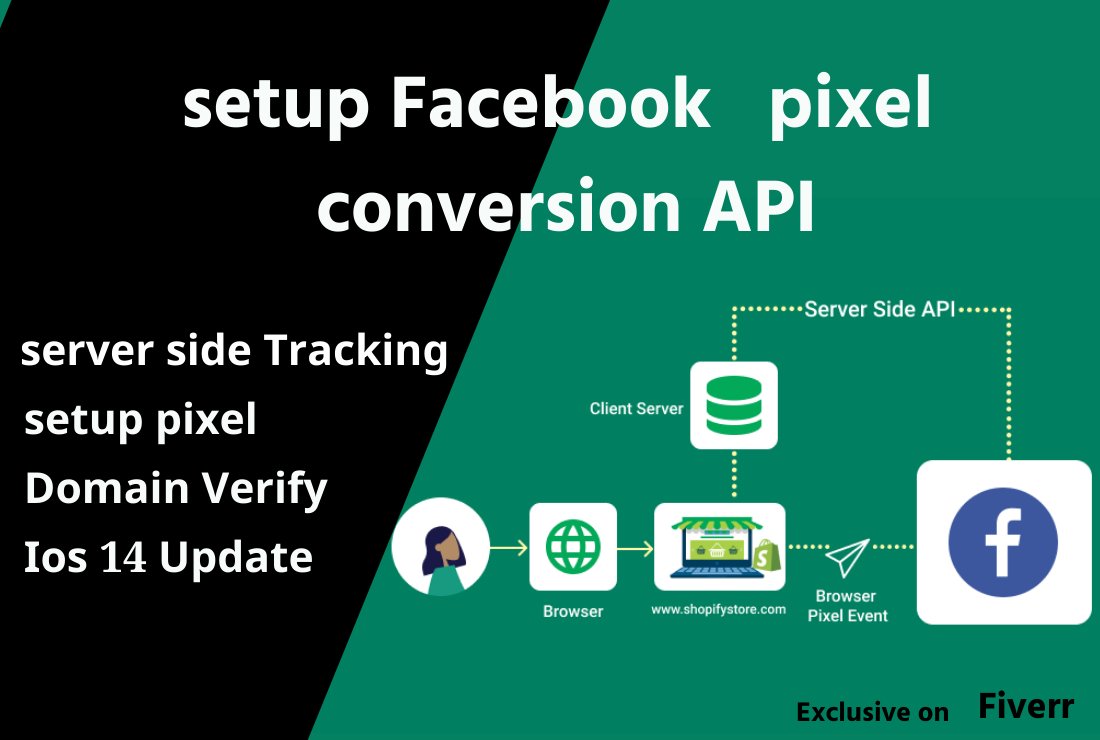 setup Facebook pixel conversion API

server side Tracking
setup pixel
Domain Verify
Ios 14 Update

Server Side API

Client Server

Browser

www.shopifystore.com

Browser Pixel Event

f

Exclusive on Fiverr